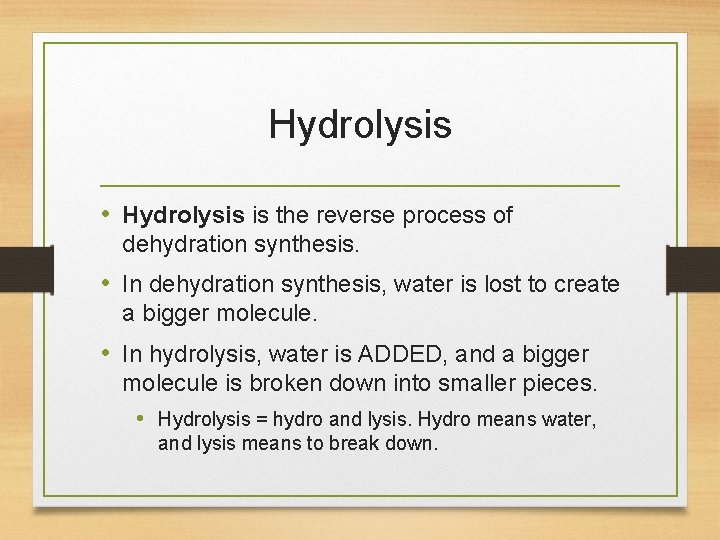 Hydrolysis

• Hydrolysis is the reverse process of dehydration synthesis.

• In dehydration synthesis, water is lost to create a bigger molecule.

• In hydrolysis, water is ADDED, and a bigger molecule is broken down into smaller pieces.

  • Hydrolysis = hydro and lysis. Hydro means water, and lysis means to break down.